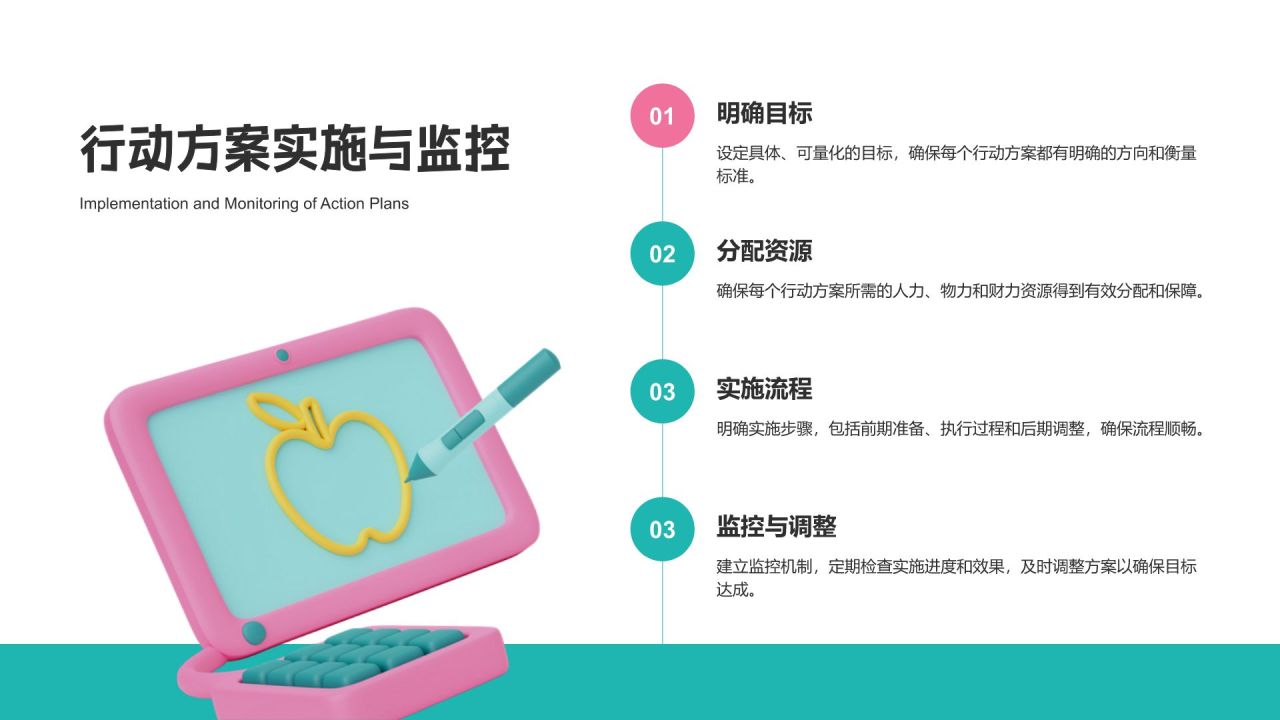 行动方案实施与监控

Implementation and Monitoring of Action Plans

01
明确目标
设定具体、可量化的目标，确保每个行动方案都有明确的方向和衡量标准。

02
分配资源
确保每个行动方案所需的人力、物力和财力资源得到有效分配和保障。

03
实施流程
明确实施步骤，包括前期准备、执行过程和后期调整，确保流程顺畅。

03
监控与调整
建立监控机制，定期检查实施进度和效果，及时调整方案以确保目标达成。